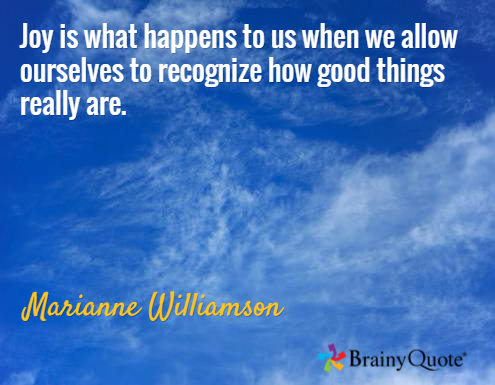 Joy is what happens to us when we allow ourselves to recognize how good things really are.

Marianne Williamson

BrainyQuote®